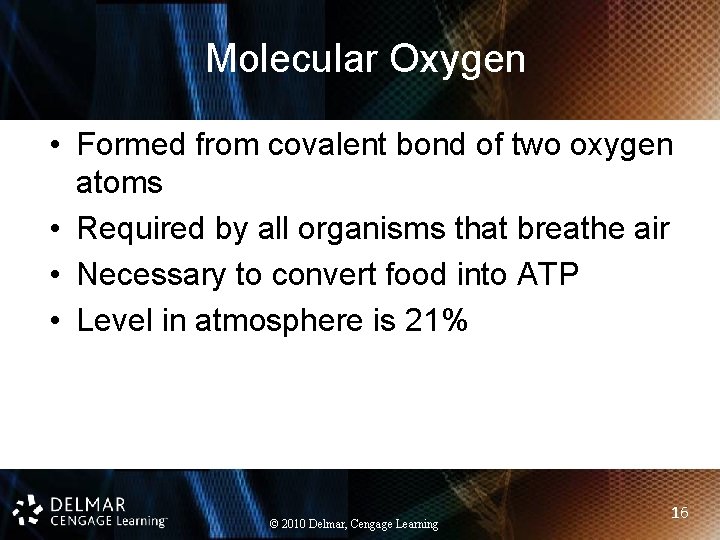 Molecular Oxygen

• Formed from covalent bond of two oxygen atoms
• Required by all organisms that breathe air
• Necessary to convert food into ATP
• Level in atmosphere is 21%

DELMAR
CENGAGE Learning™

© 2010 Delmar, Cengage Learning

16